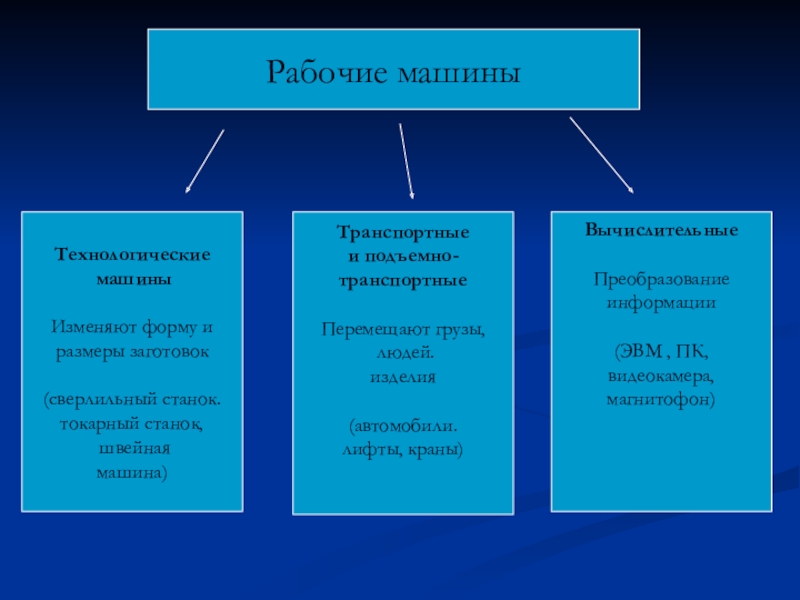 Рабочие машины

Технологические машины

Изменяют форму и размеры заготовок

(сверлильный станок. токарный станок, швейная машина)

Транспортные и подъемно-транспортные

Перемещают грузы, людей. изделия

(автомобили. лифты, краны)

Вычислительные

Преобразование информации

(ЭВМ , ПК, видеокамера, магнитофон)